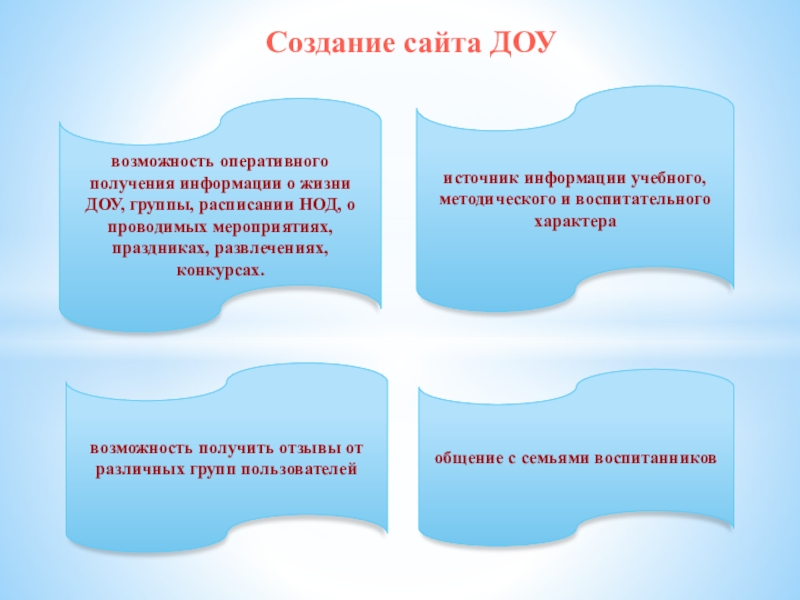 Создание сайта ДОУ

возможность оперативного получения информации о жизни ДОУ, группы, расписании НОД, о проводимых мероприятиях, праздниках, развлечениях, конкурсах.

источник информации учебного, методического и воспитательного характера

возможность получить отзывы от различных групп пользователей

общение с семьями воспитанников